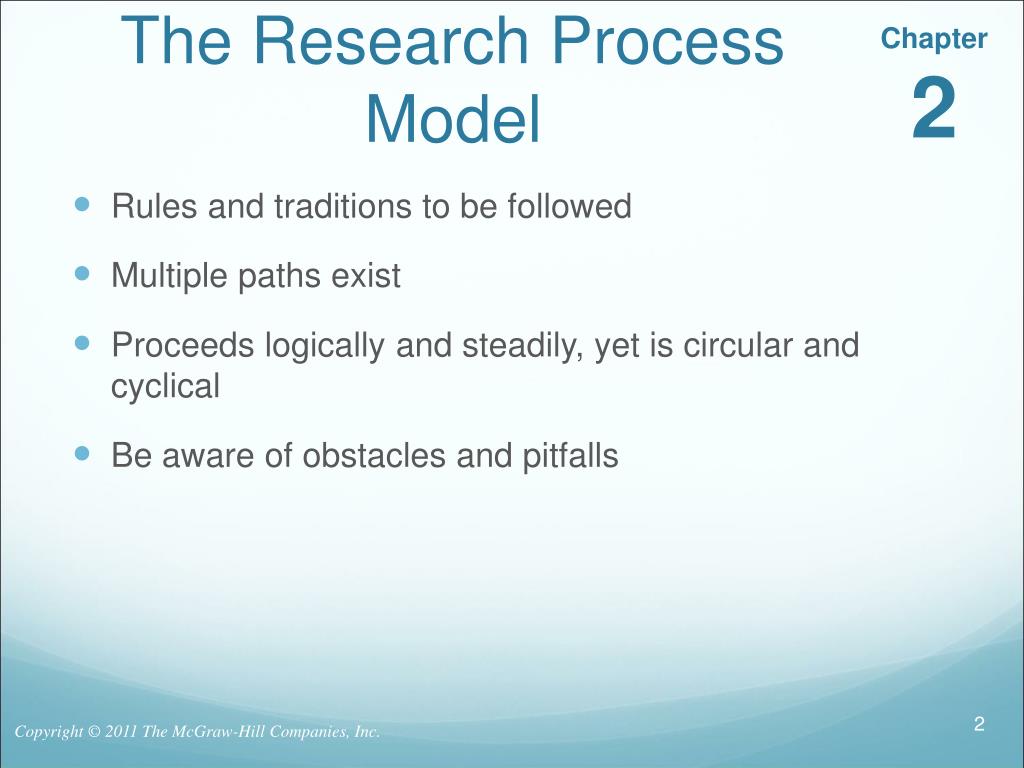 The Research Process Model

Chapter
2

- Rules and traditions to be followed
- Multiple paths exist
- Proceeds logically and steadily, yet is circular and cyclical
- Be aware of obstacles and pitfalls

Copyright © 2011 The McGraw-Hill Companies, Inc.

2